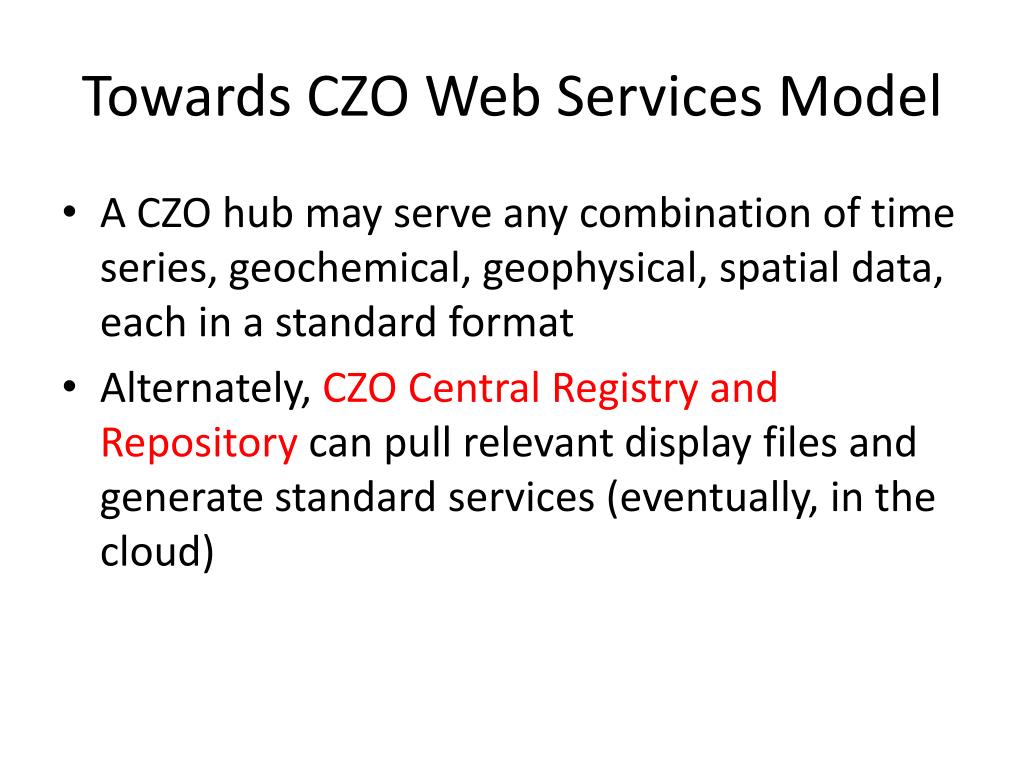 Towards CZO Web Services Model

• A CZO hub may serve any combination of time series, geochemical, geophysical, spatial data, each in a standard format

• Alternately, CZO Central Registry and Repository can pull relevant display files and generate standard services (eventually, in the cloud)